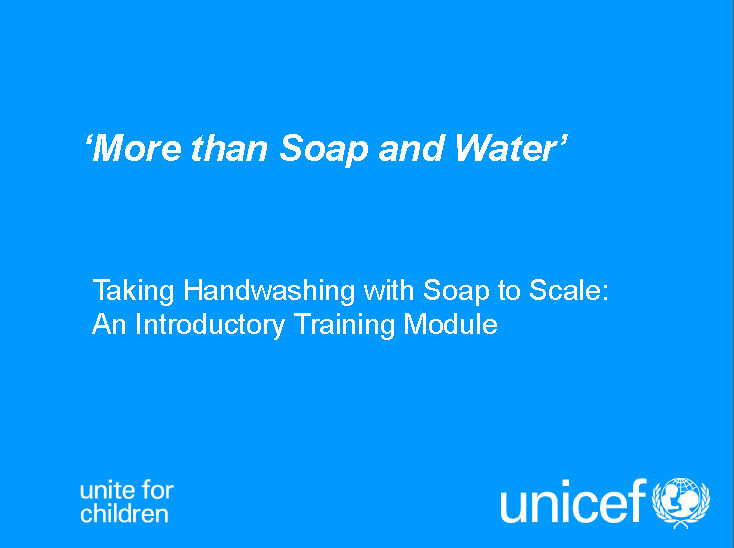 ‘More than Soap and Water’

Taking Handwashing with Soap to Scale: An Introductory Training Module

unite for children

unicef